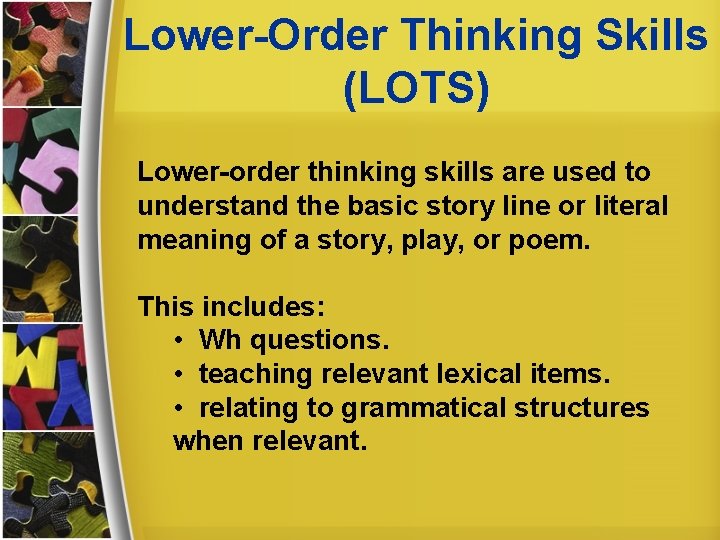 Lower-Order Thinking Skills (LOTS)

Lower-order thinking skills are used to understand the basic story line or literal meaning of a story, play, or poem.

This includes:
• Wh questions.
• teaching relevant lexical items.
• relating to grammatical structures when relevant.